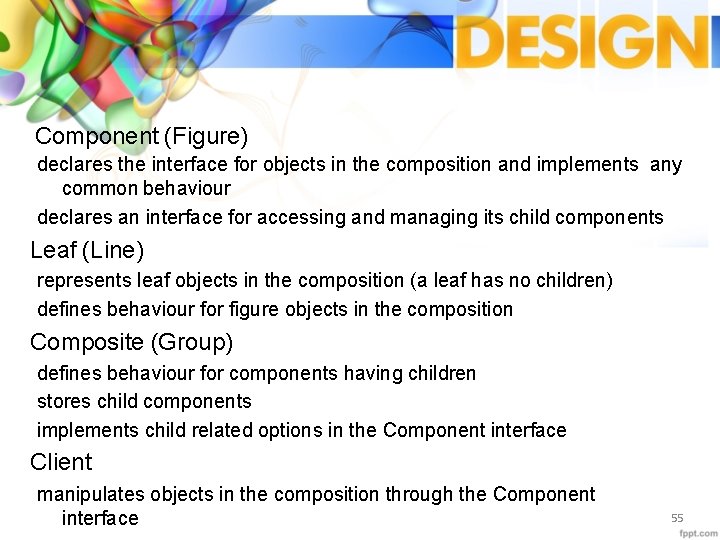 DESIGN

Component (Figure)

declares the interface for objects in the composition and implements any common behaviour

declares an interface for accessing and managing its child components

Leaf (Line)

represents leaf objects in the composition (a leaf has no children)

defines behaviour for figure objects in the composition

Composite (Group)

defines behaviour for components having children

stores child components

implements child related options in the Component interface

Client

manipulates objects in the composition through the Component interface

55

fppt.com